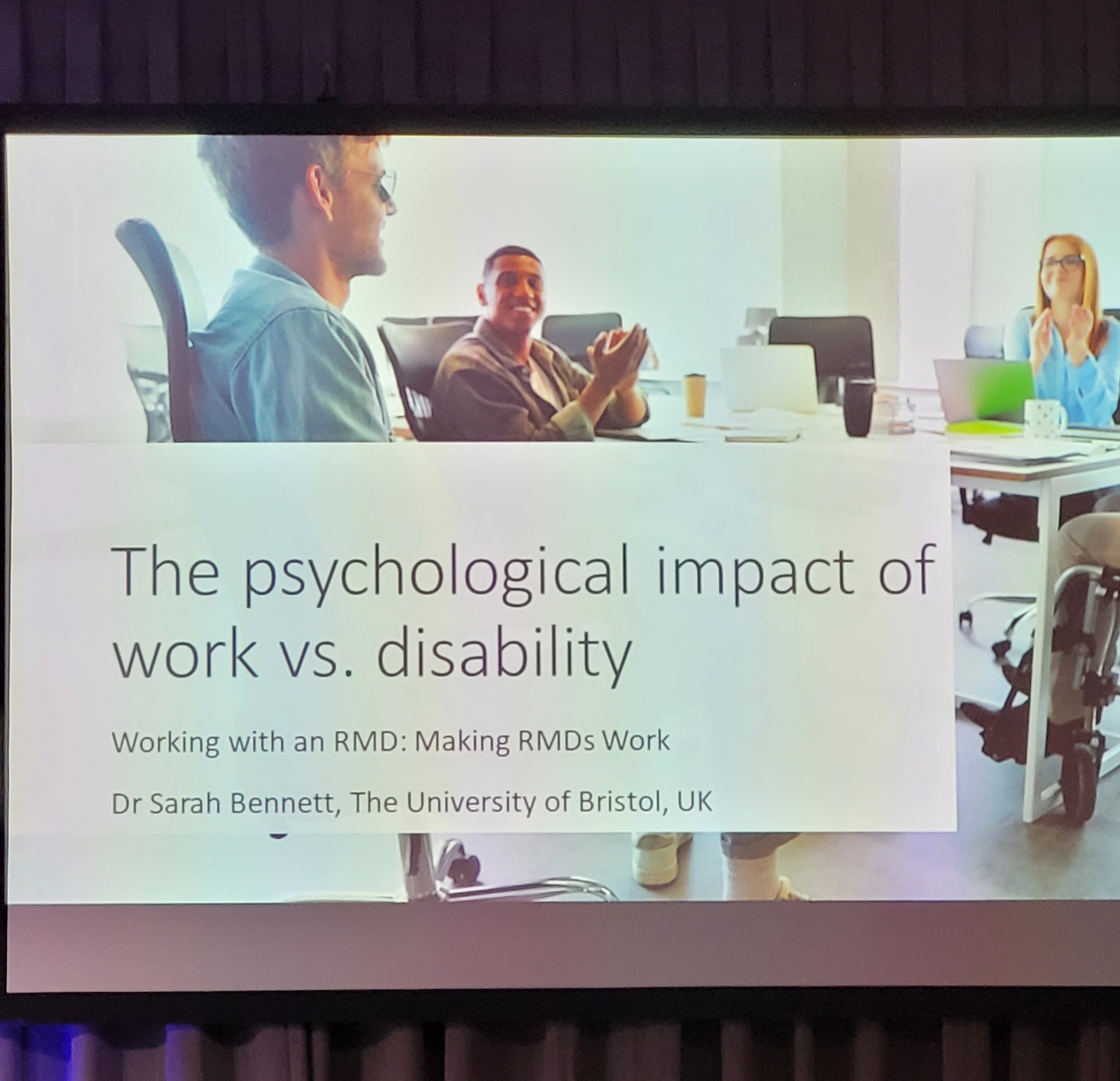 The psychological impact of work vs. disability

Working with an RMD: Making RMDs Work

Dr Sarah Bennett, The University of Bristol, UK